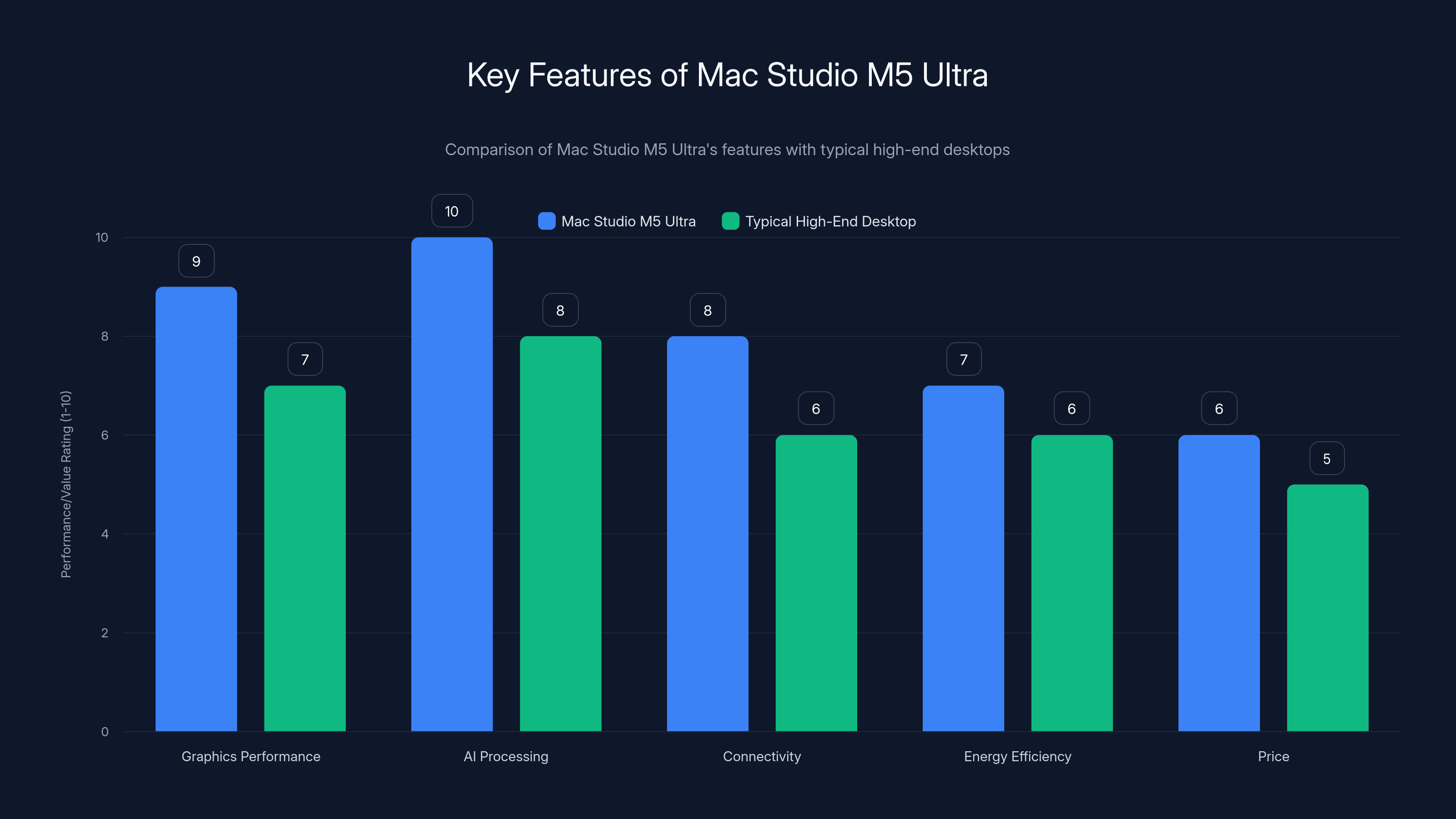 Key Features of Mac Studio M5 Ultra

Comparison of Mac Studio M5 Ultra's features with typical high-end desktops

Mac Studio M5 Ultra
Typical High-End Desktop

Performance/Value Rating (1-10)

10
8
6
4
2
0

9
7
10
8
8
6
7
6
6
5

Graphics Performance
AI Processing
Connectivity
Energy Efficiency
Price